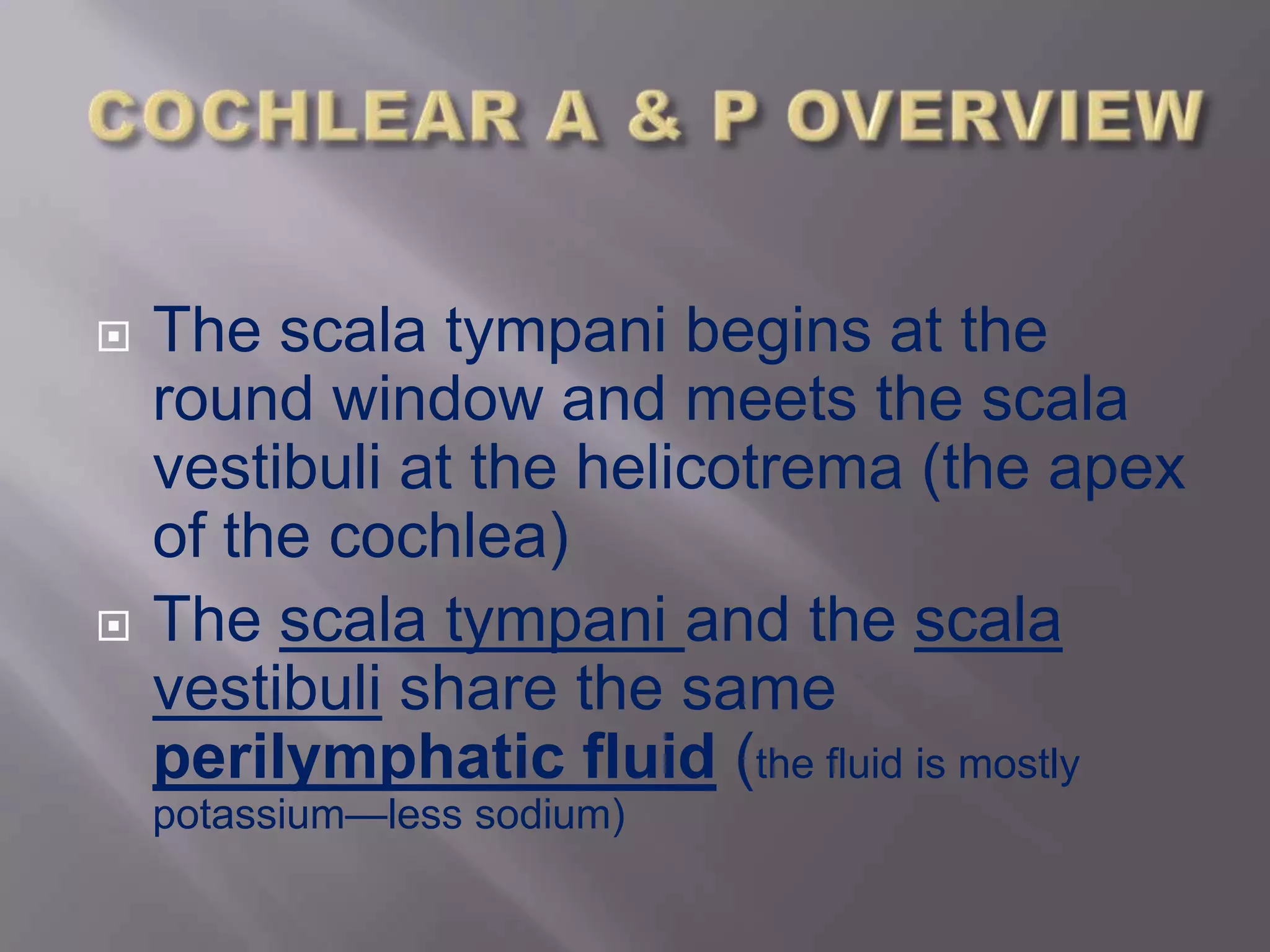 COCHLEAR A & P OVERVIEW

The scala tympani begins at the round window and meets the scala vestibuli at the helicotrema (the apex of the cochlea)

The scala tympani and the scala vestibuli share the same perilymphatic fluid (the fluid is mostly potassium—less sodium)